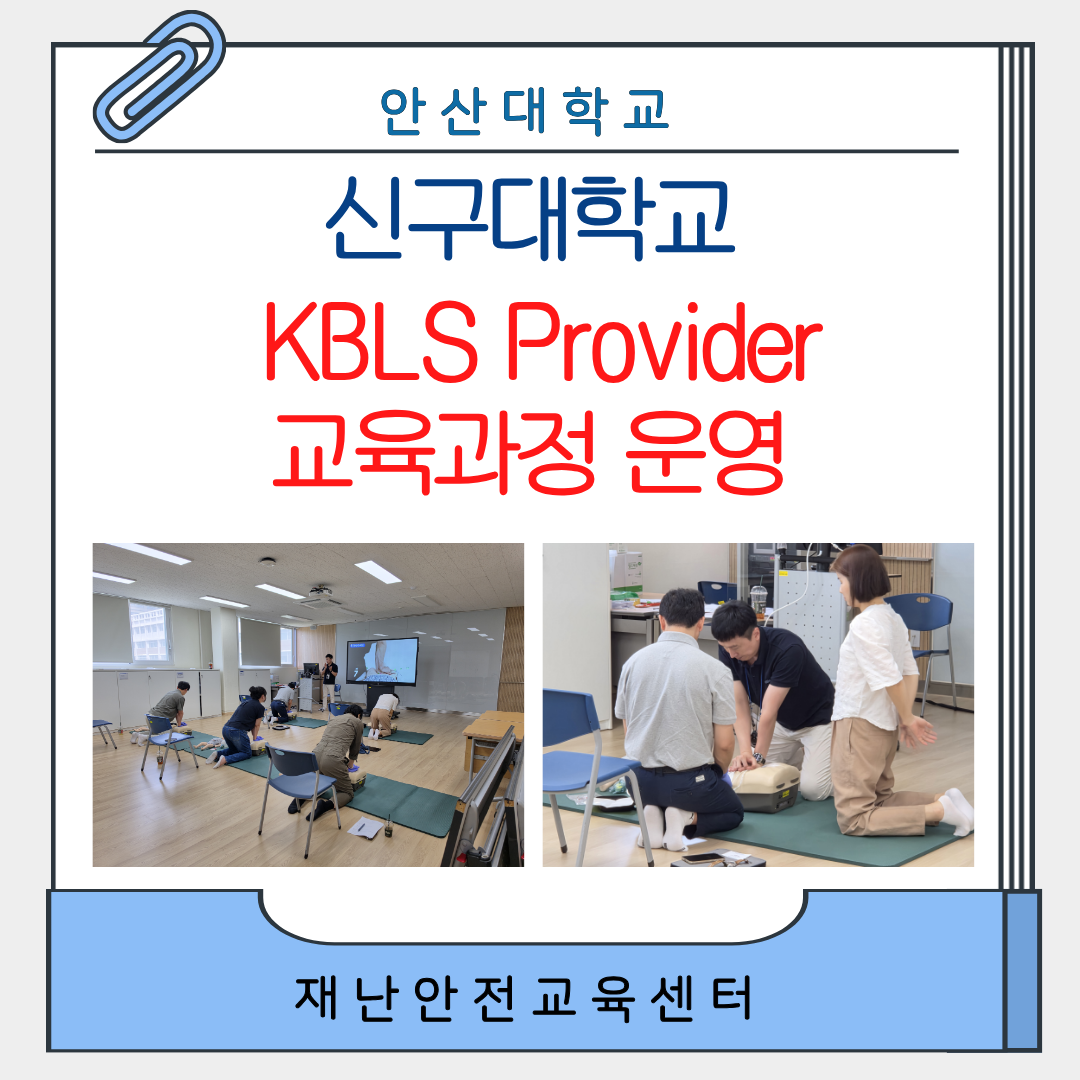 안산대학교

신구대학교

KBLS Provider
교육과정 운영

재난안전교육센터